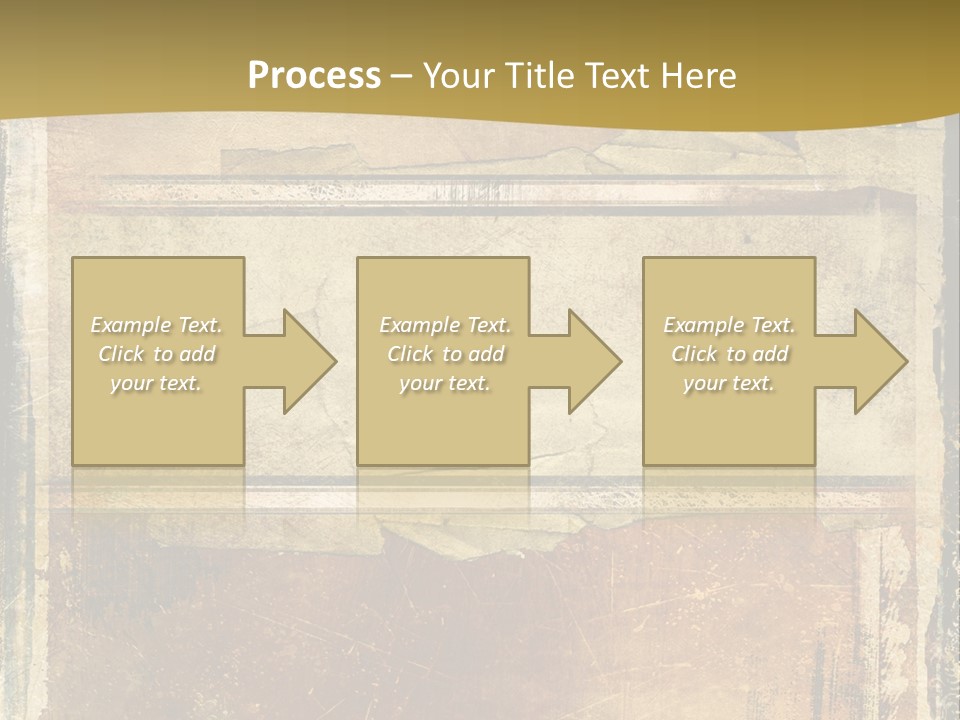 Process – Your Title Text Here

Example Text. Click to add your text.

Example Text. Click to add your text.

Example Text. Click to add your text.